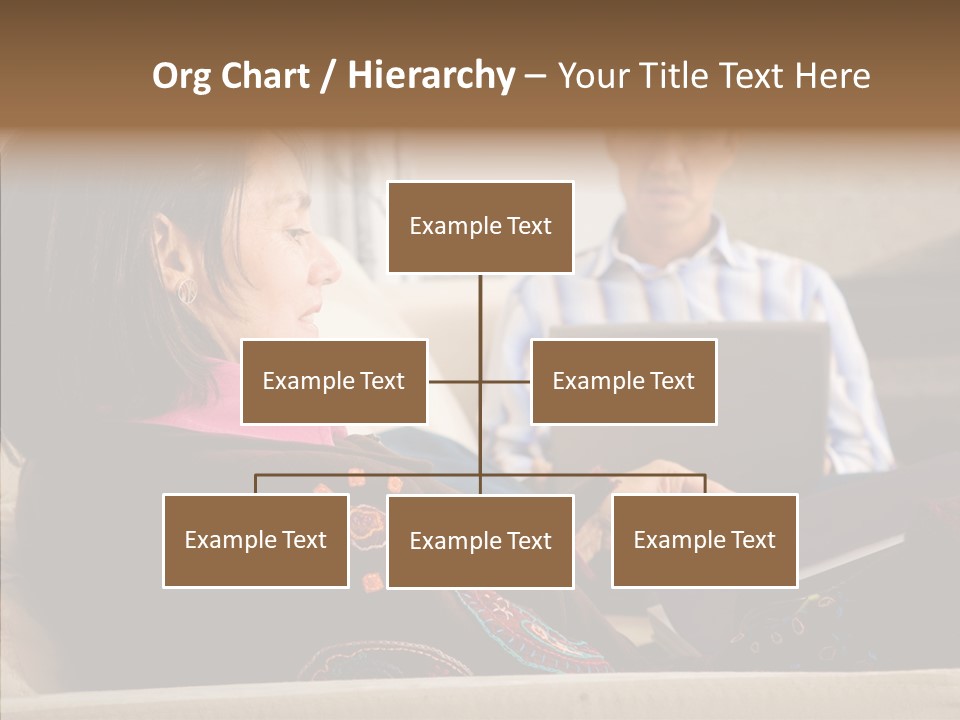 Org Chart / Hierarchy – Your Title Text Here

Example Text

Example Text

Example Text

Example Text

Example Text

Example Text